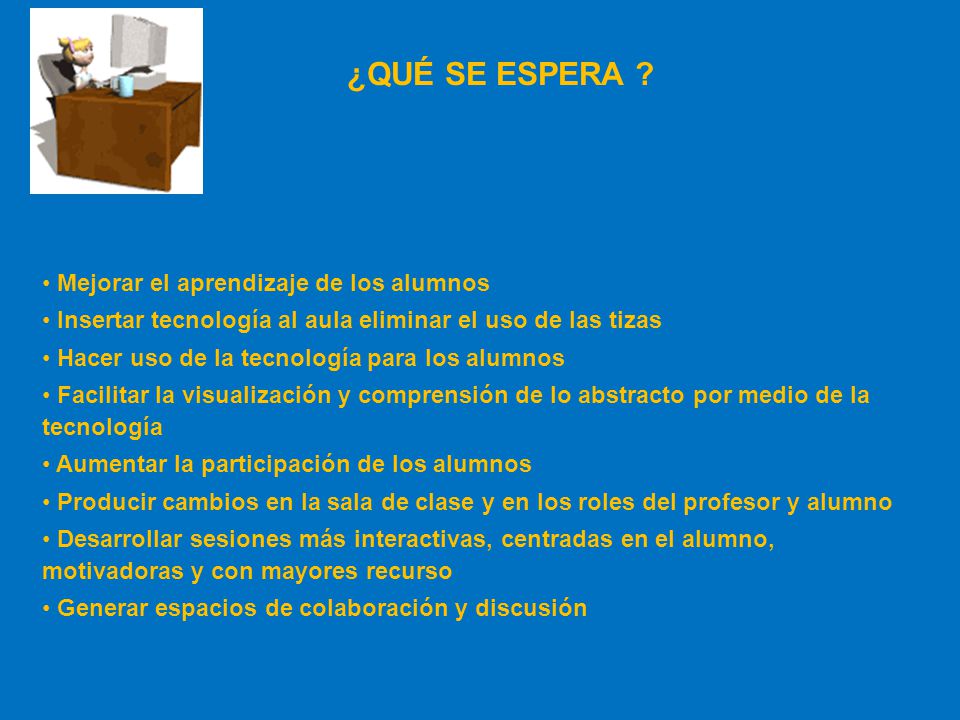 ¿QUÉ SE ESPERA ?

• Mejorar el aprendizaje de los alumnos
• Insertar tecnología al aula eliminar el uso de las tizas
• Hacer uso de la tecnología para los alumnos
• Facilitar la visualización y comprensión de lo abstracto por medio de la tecnología
• Aumentar la participación de los alumnos
• Producir cambios en la sala de clase y en los roles del profesor y alumno
• Desarrollar sesiones más interactivas, centradas en el alumno, motivadoras y con mayores recurso
• Generar espacios de colaboración y discusión